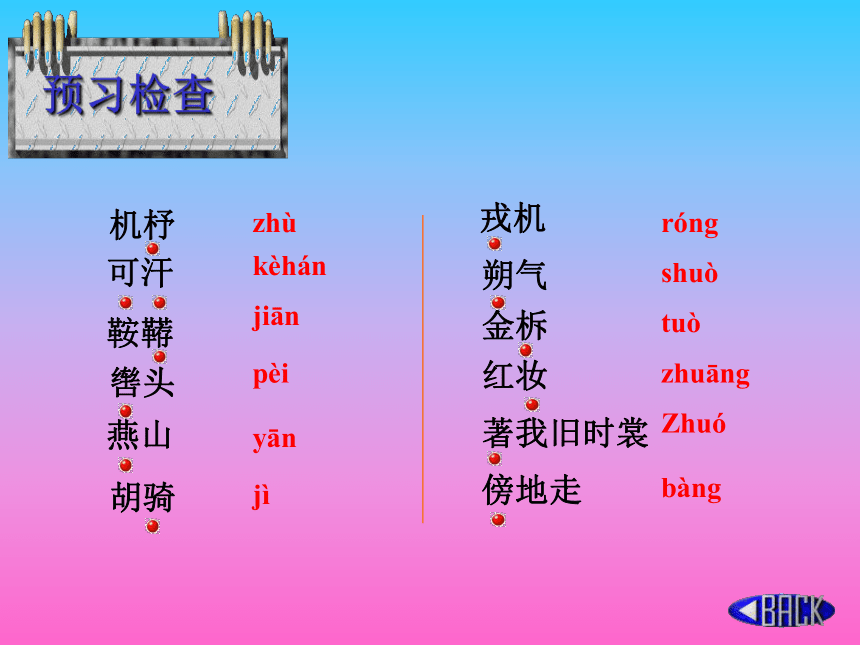 预习检查

机杼 zhù
可汗 kèhán
鞍鞯 jiān
辔头 pèi
燕山 yān
胡骑 jì

戎机 róng
朔气 shuò
金柝 tuò
红妆 zhuāng
著我旧时裳 Zhuó
傍地走 bàng

BACK